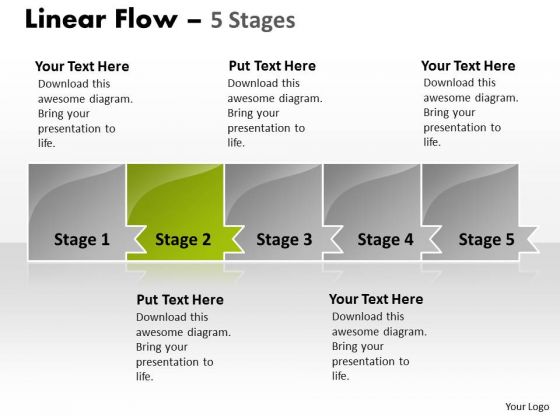 Linear Flow – 5 Stages

Your Text Here
Download this awesome diagram. Bring your presentation to life.

Put Text Here
Download this awesome diagram. Bring your presentation to life.

Your Text Here
Download this awesome diagram. Bring your presentation to life.

Stage 1

Stage 2

Stage 3

Stage 4

Stage 5

Put Text Here
Download this awesome diagram. Bring your presentation to life.

Your Text Here
Download this awesome diagram. Bring your presentation to life.

Your Logo